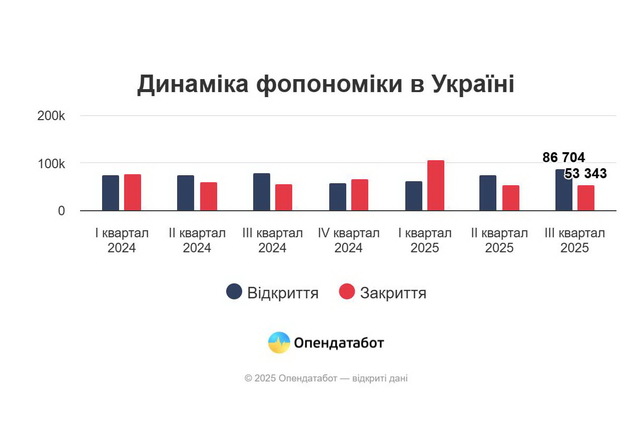 Динаміка фопономіки в Україні

200k
100k
0

86 704
53 343

I квартал 2024
II квартал 2024
III квартал 2024
IV квартал 2024
I квартал 2025
II квартал 2025
III квартал 2025

Відкриття
Закриття

Опендатабот

© 2025 Опендатабот — відкриті дані